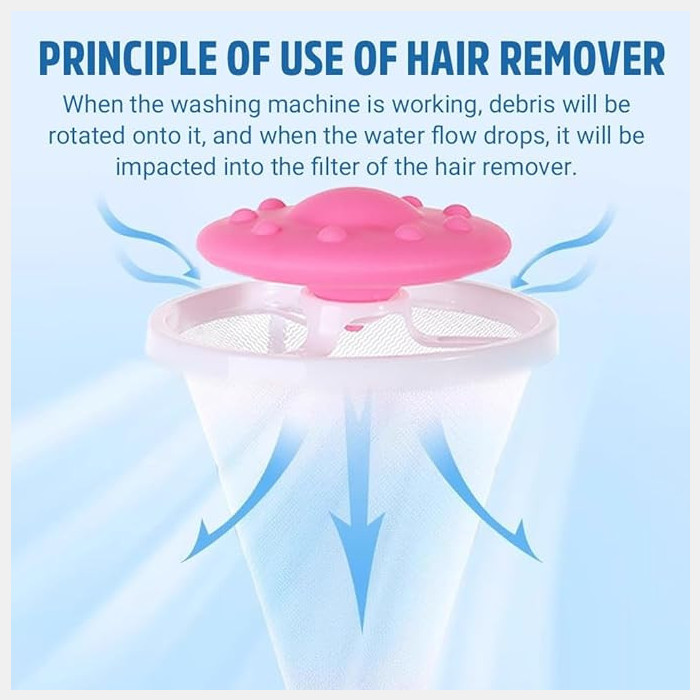 PRINCIPLE OF USE OF HAIR REMOVER

When the washing machine is working, debris will be rotated onto it, and when the water flow drops, it will be impacted into the filter of the hair remover.